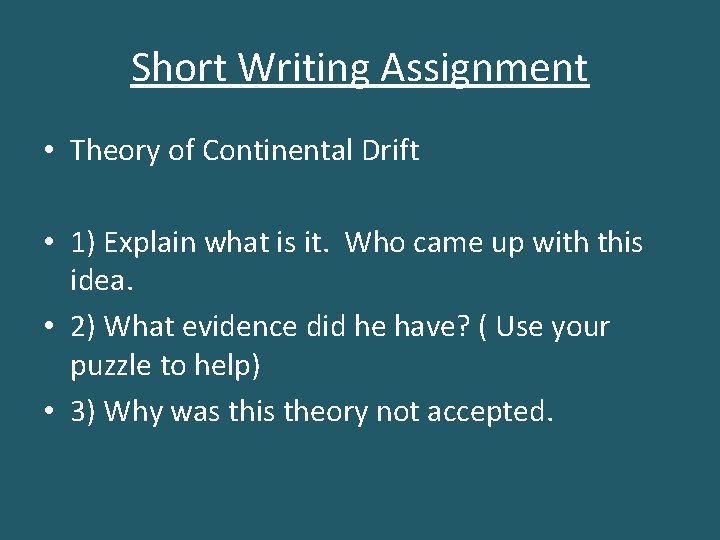 Short Writing Assignment

• Theory of Continental Drift

• 1) Explain what is it. Who came up with this idea.
• 2) What evidence did he have? ( Use your puzzle to help)
• 3) Why was this theory not accepted.